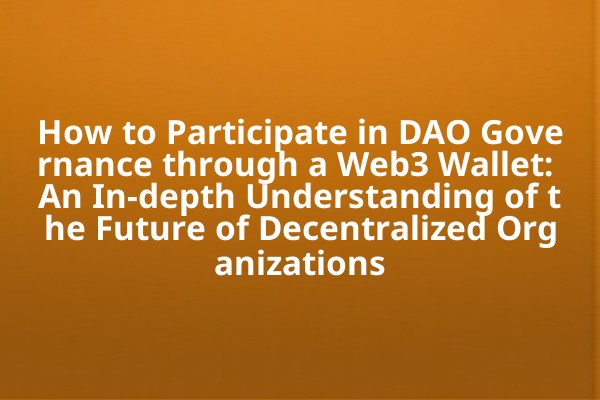 How to Participate in DAO Governance through a Web3 Wallet: An In-depth Understanding of the Future of Decentralized Organizations